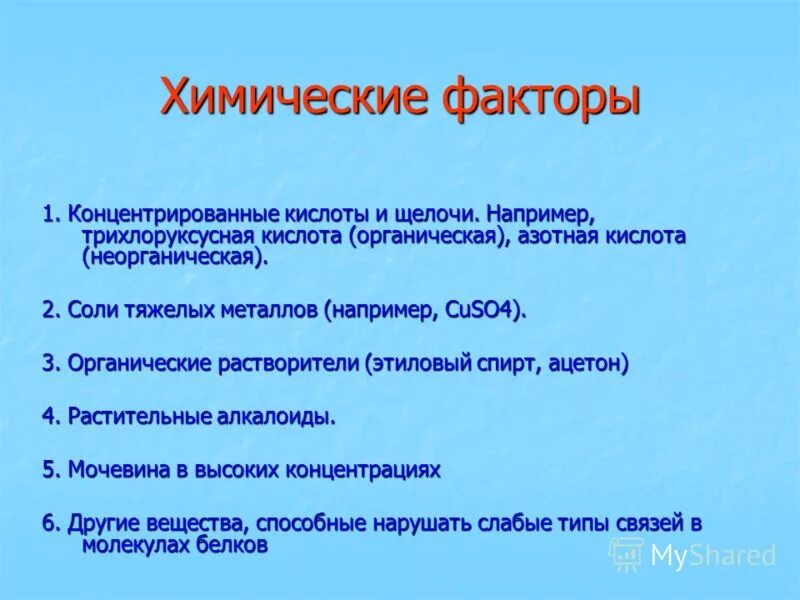 Химические факторы

1. Концентрированные кислоты и щелочи. Например, трихлоруксусная кислота (органическая), азотная кислота (неорганическая).

2. Соли тяжелых металлов (например, CuSO4).

3. Органические растворители (этиловый спирт, ацетон)

4. Растительные алкалоиды.

5. Мочевина в высоких концентрациях

6. Другие вещества, способные нарушать слабые типы связей в молекулах белков

MyShared